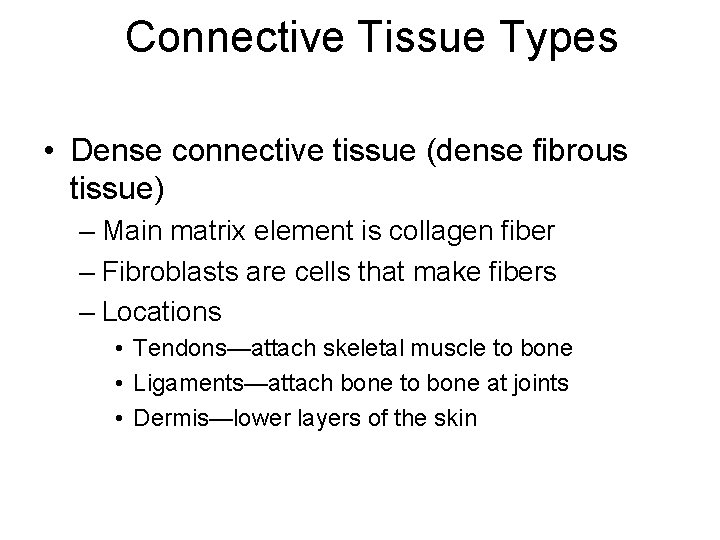 Connective Tissue Types

• Dense connective tissue (dense fibrous tissue)
– Main matrix element is collagen fiber
– Fibroblasts are cells that make fibers
– Locations
• Tendons—attach skeletal muscle to bone
• Ligaments—attach bone to bone at joints
• Dermis—lower layers of the skin